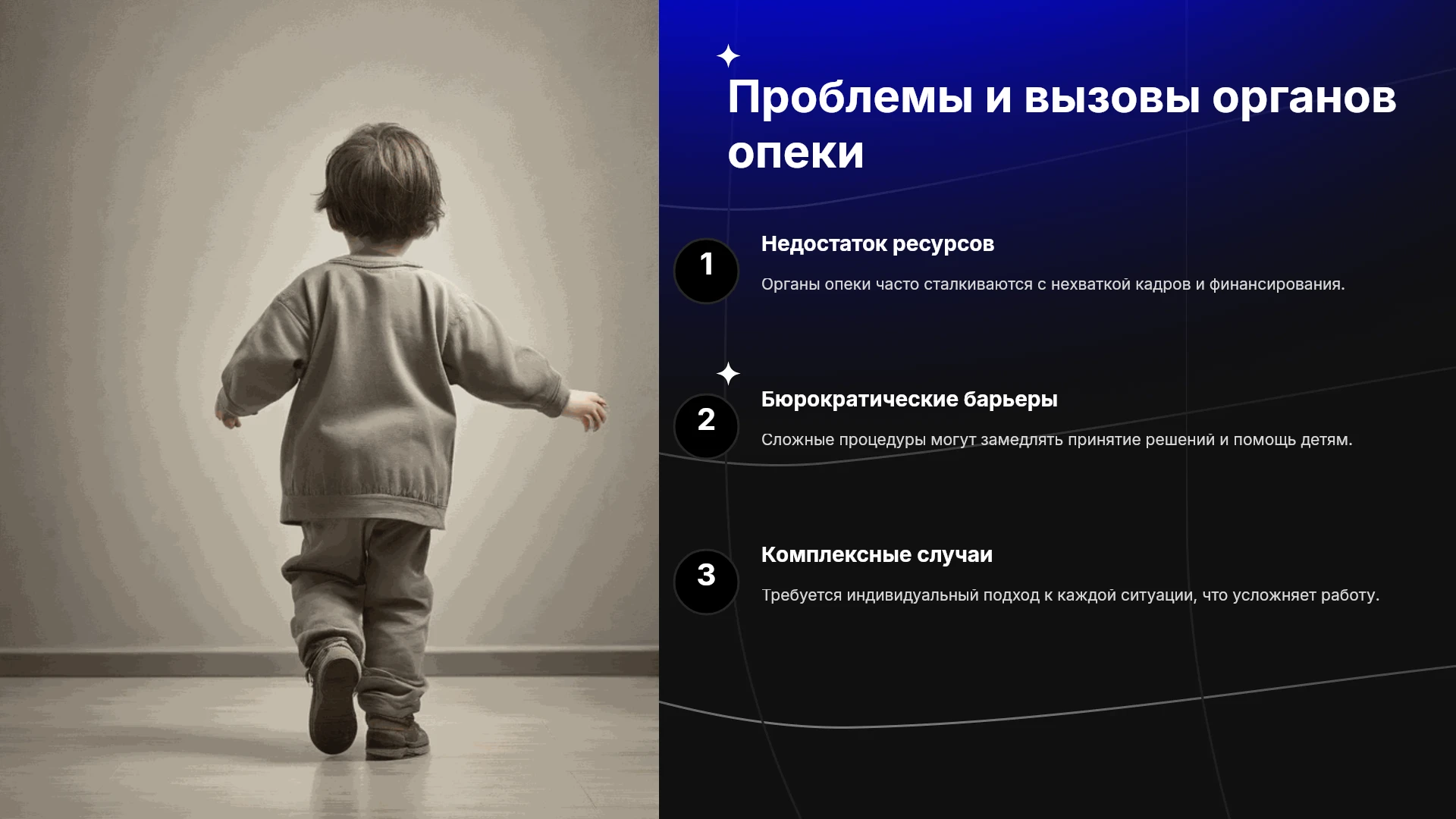 Проблемы и вызовы органов опеки

1

Недостаток ресурсов

Органы опеки часто сталкиваются с нехваткой кадров и финансирования.

2

Бюрократические барьеры

Сложные процедуры могут замедлять принятие решений и помощь детям.

3

Комплексные случаи

Требуется индивидуальный подход к каждой ситуации, что усложняет работу.